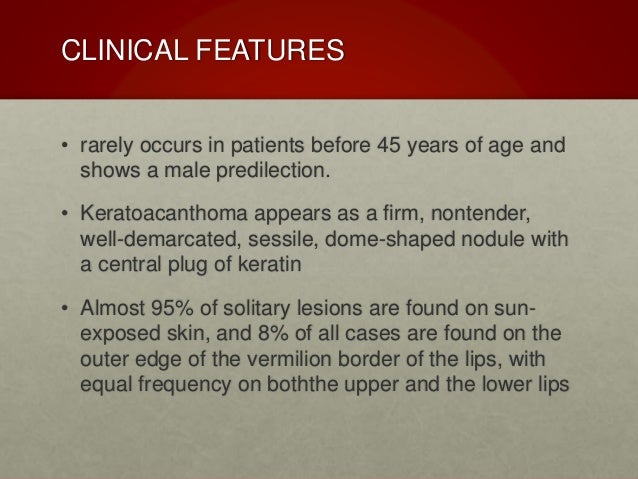 CLINICAL FEATURES

• rarely occurs in patients before 45 years of age and shows a male predilection.

• Keratoacanthoma appears as a firm, nontender, well-demarcated, sessile, dome-shaped nodule with a central plug of keratin

• Almost 95% of solitary lesions are found on sun-exposed skin, and 8% of all cases are found on the outer edge of the vermilion border of the lips, with equal frequency on boththe upper and the lower lips